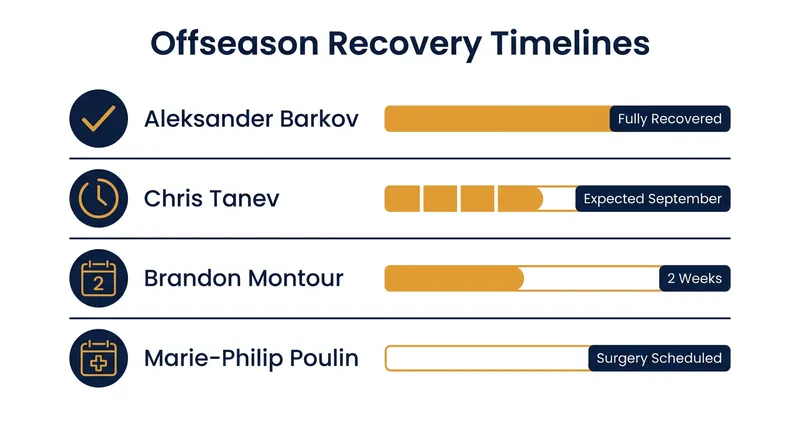 Offseason Recovery Timelines

Aleksander Barkov
Fully Recovered

Chris Tanev
Expected September

2

Brandon Montour
2 Weeks

Marie-Philip Poulin
Surgery Scheduled